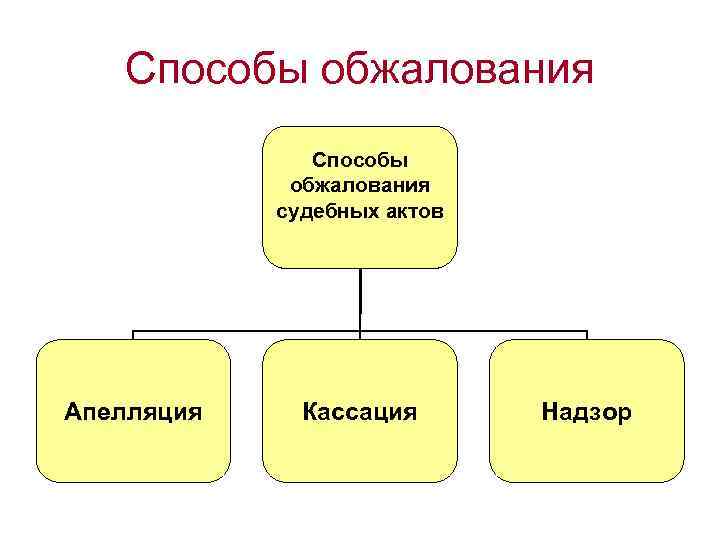 Способы обжалования

Способы обжалования судебных актов

Апелляция

Кассация

Надзор